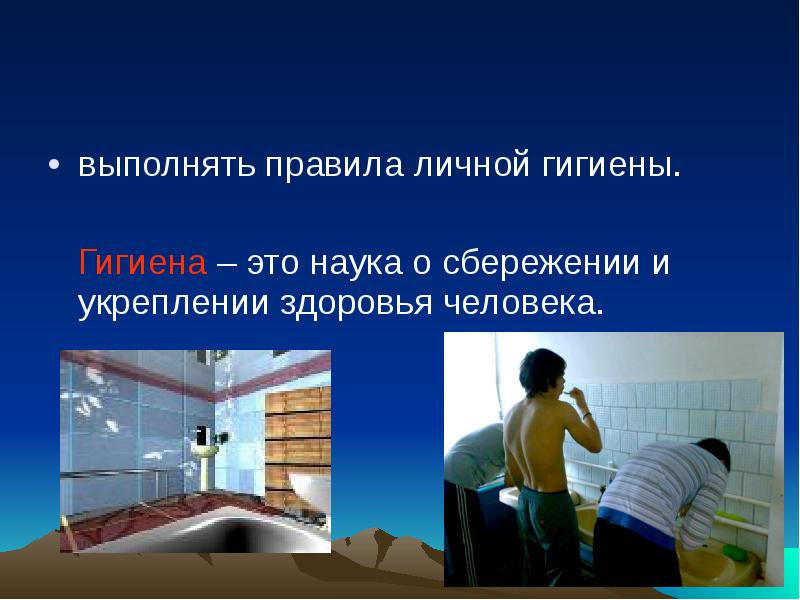 • выполнять правила личной гигиены.

Гигиена – это наука о сбережении и укреплении здоровья человека.